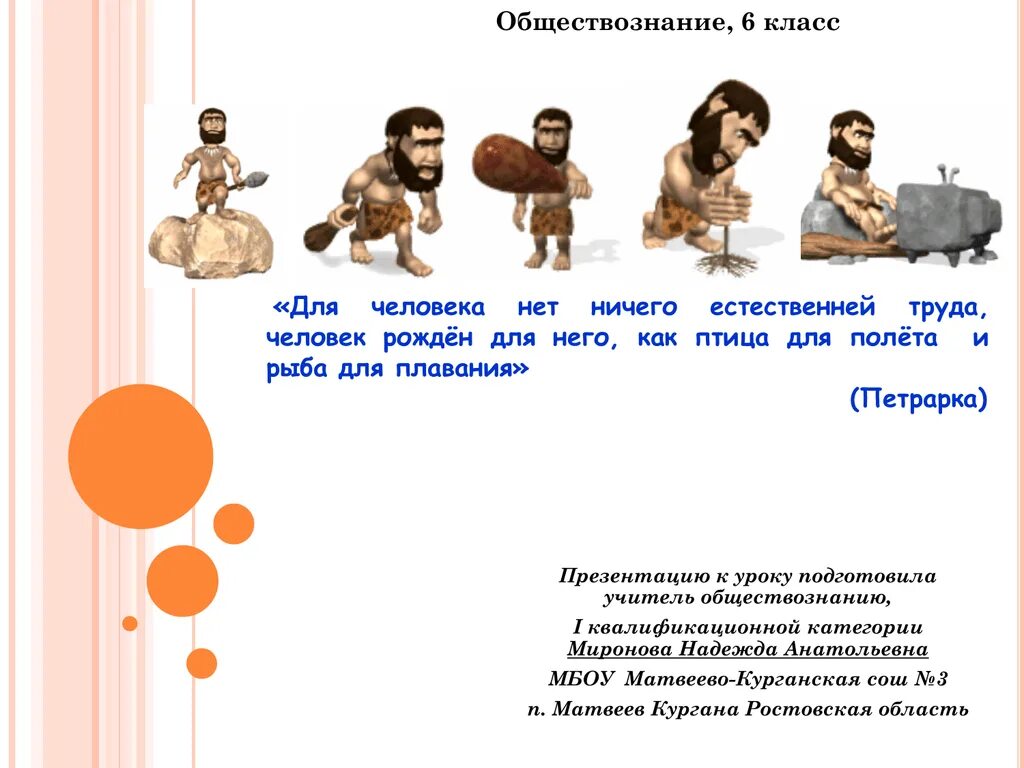 Обществознание, 6 класс

«Для человека нет ничего естественней труда, человек рождён для него, как птица для полёта и рыба для плавания»

(Петрарка)

Презентацию к уроку подготовила учитель обществознанию,

I квалификационной категории Миронова Надежда Анатольевна

МБОУ Матвеево-Курганская сош №3

п. Матвеев Кургана Ростовская область